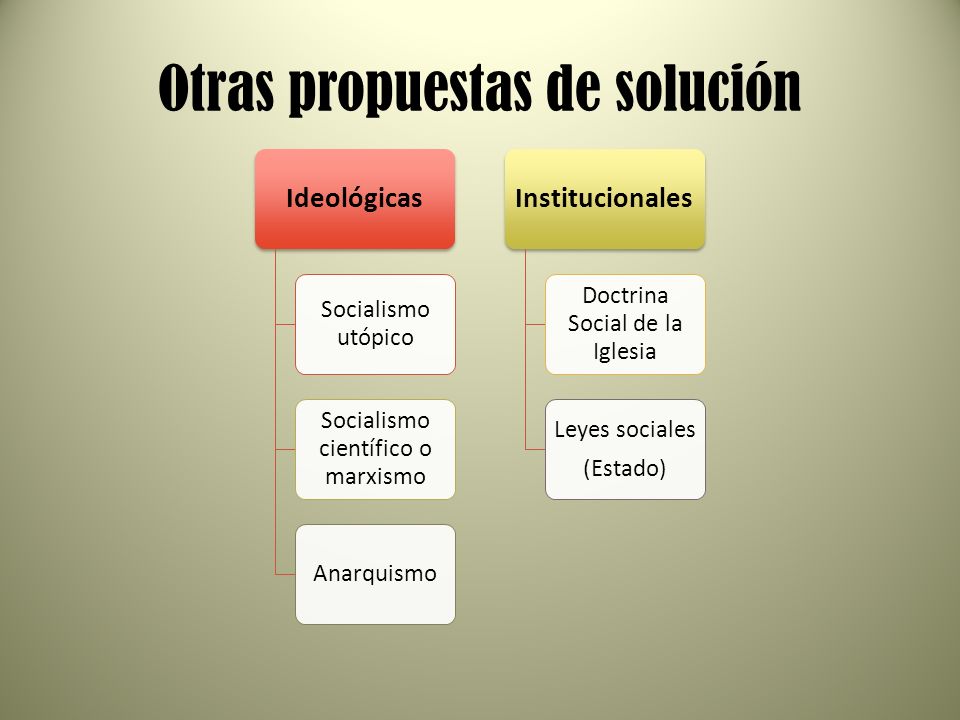 Otras propuestas de solución

Ideológicas

Socialismo utópico

Socialismo científico o marxismo

Anarquismo

Institucionales

Doctrina Social de la Iglesia

Leyes sociales
(Estado)